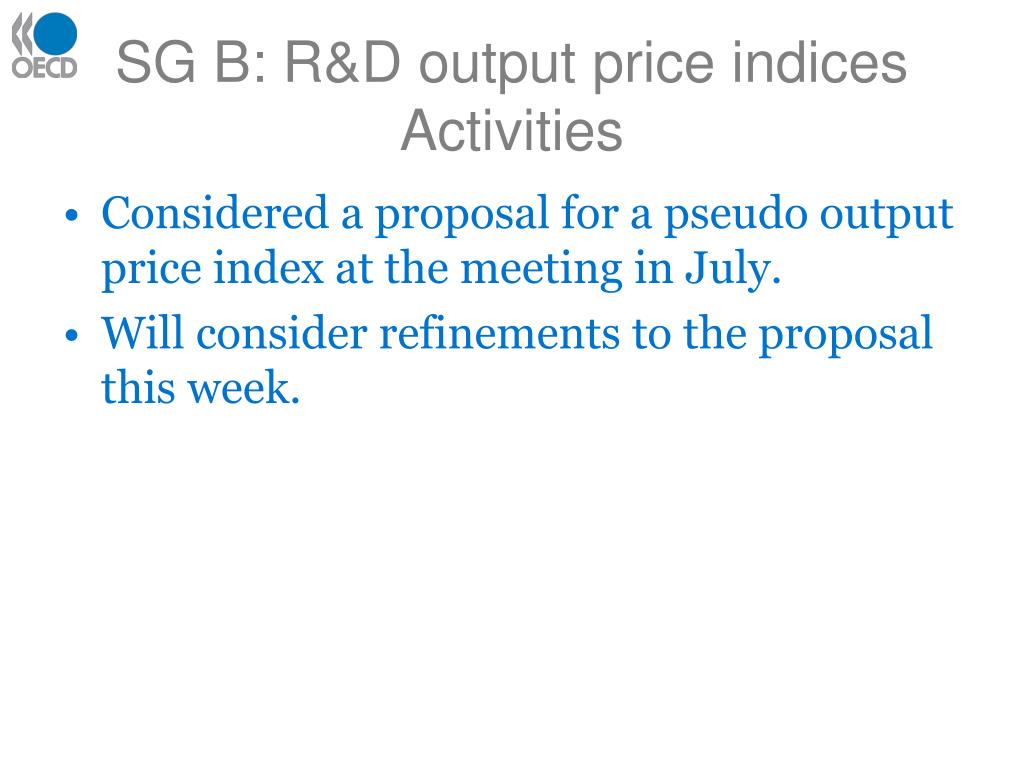 OECD

SG B: R&D output price indices
Activities

• Considered a proposal for a pseudo output price index at the meeting in July.
• Will consider refinements to the proposal this week.